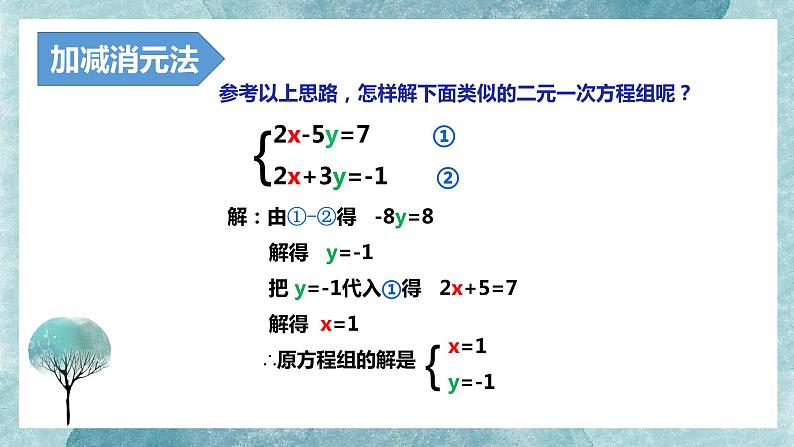 加减消元法

参考以上思路，怎样解下面类似的二元一次方程组呢？

$\begin{cases} 2x-5y=7 & ① \\ 2x+3y=-1 & ② \end{cases}$

解：由①−②得　$-8y=8$

解得　$y=-1$

把 $y=-1$代入①得　$2x+5=7$

解得　$x=1$

∴原方程组的解是 $\begin{cases} x=1 \\ y=-1 \end{cases}$